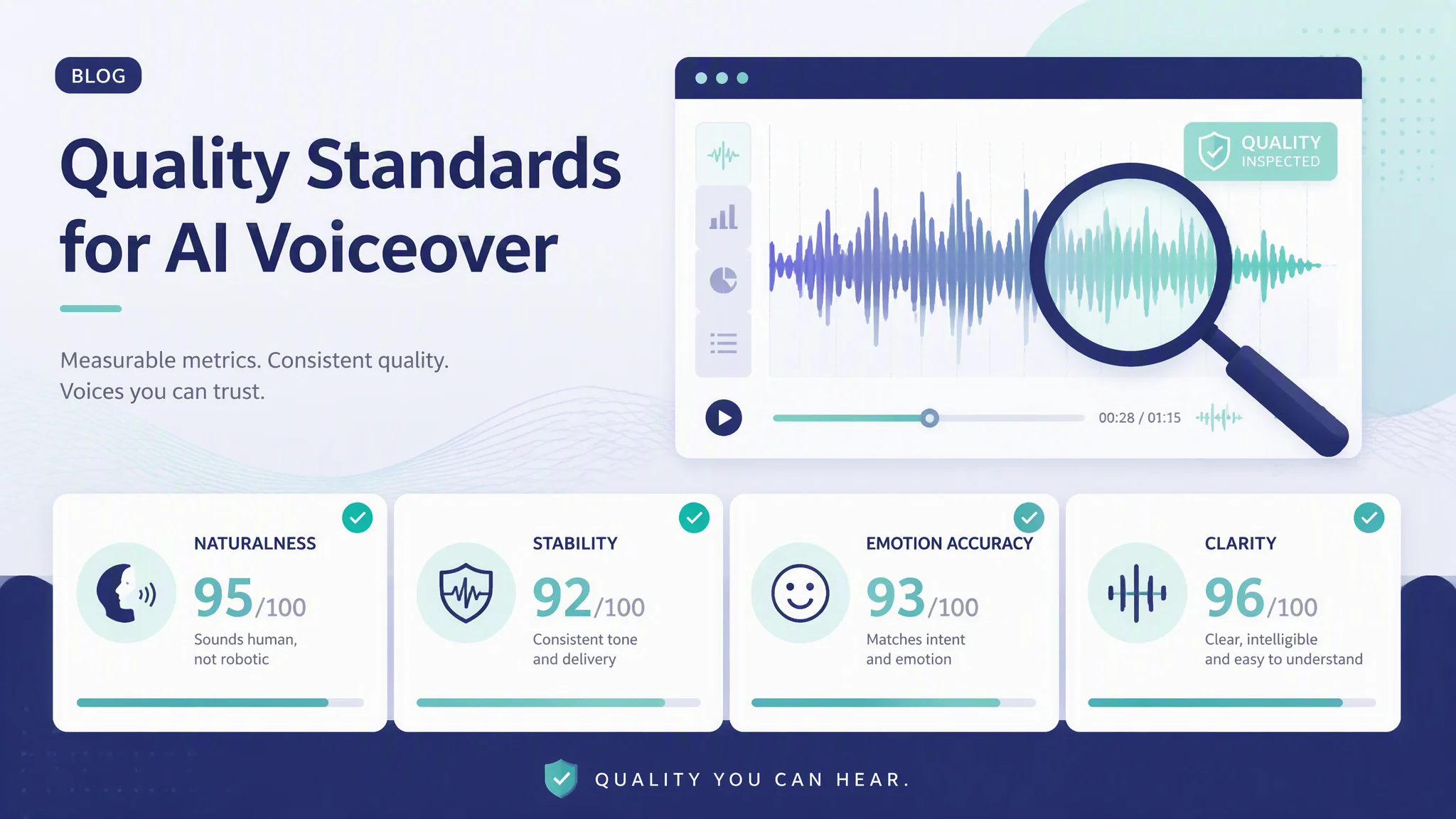 BLOG

Quality Standards for AI Voiceover

Measurable metrics. Consistent quality. Voices you can trust.

QUALITY INSPECTED

00:28 / 01:15

NATURALNESS
95/100
Sounds human, not robotic

STABILITY
92/100
Consistent tone and delivery

EMOTION ACCURACY
93/100
Matches intent and emotion

CLARITY
96/100
Clear, intelligible and easy to understand

QUALITY YOU CAN HEAR.